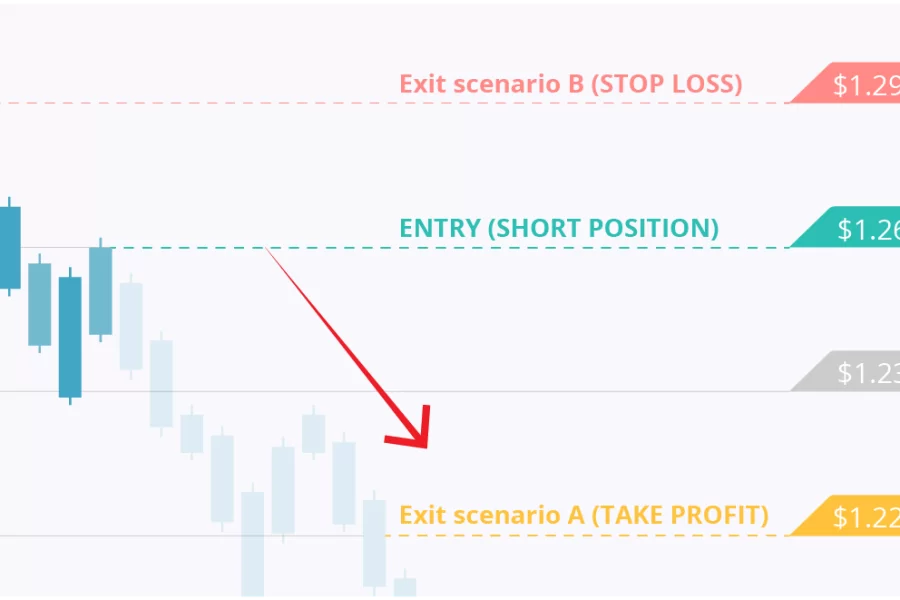 Exit scenario B (STOP LOSS)

$1.29

ENTRY (SHORT POSITION)

$1.26

$1.23

Exit scenario A (TAKE PROFIT)

$1.22